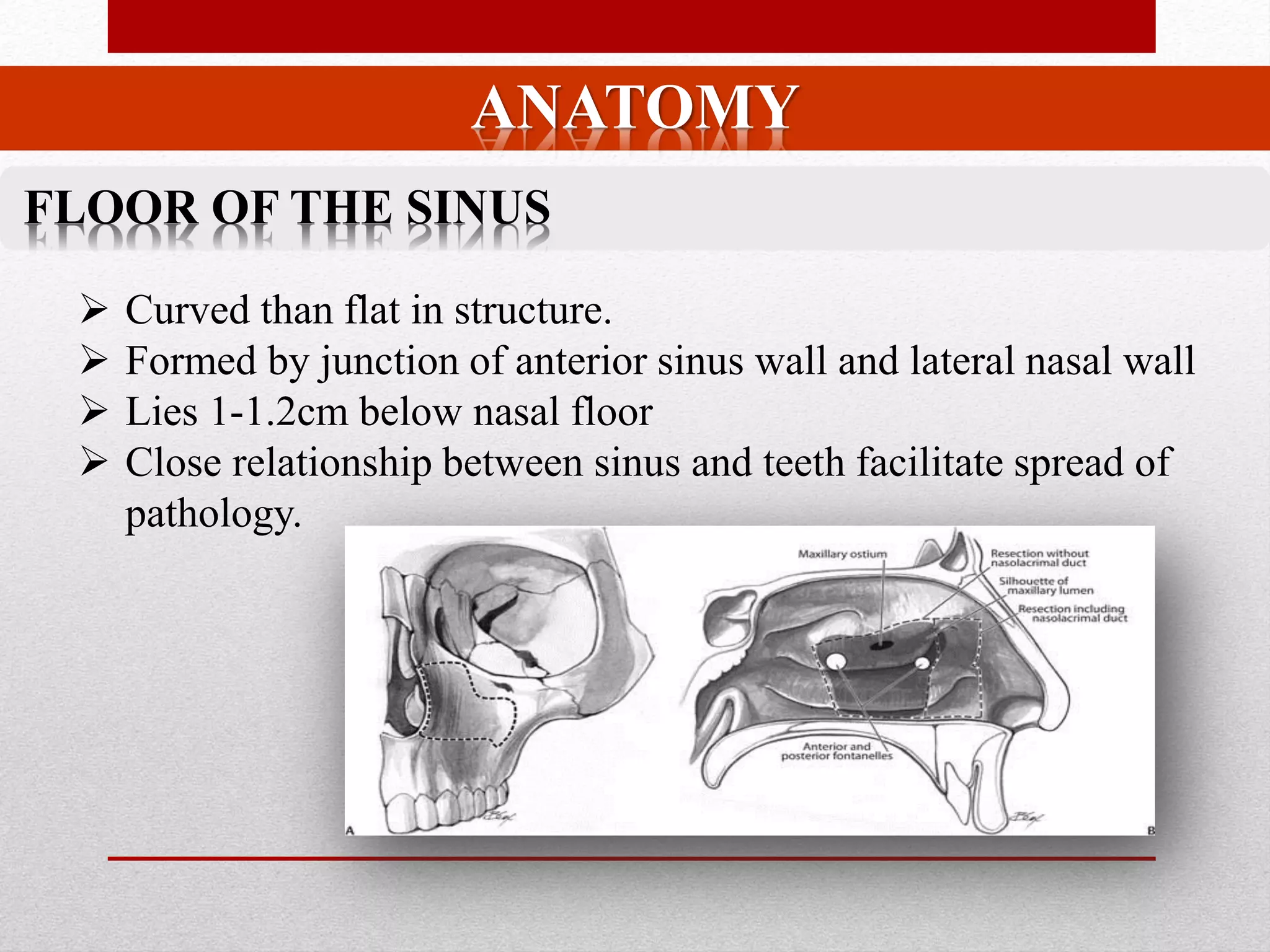 ANATOMY

FLOOR OF THE SINUS

➢ Curved than flat in structure.
➢ Formed by junction of anterior sinus wall and lateral nasal wall
➢ Lies 1-1.2cm below nasal floor
➢ Close relationship between sinus and teeth facilitate spread of pathology.

Maxillary ostium
Resection without nasolacrimal duct
Silhouette of maxillary lumen
Resection including nasolacrimal duct
Anterior and posterior fontanelles
A
B